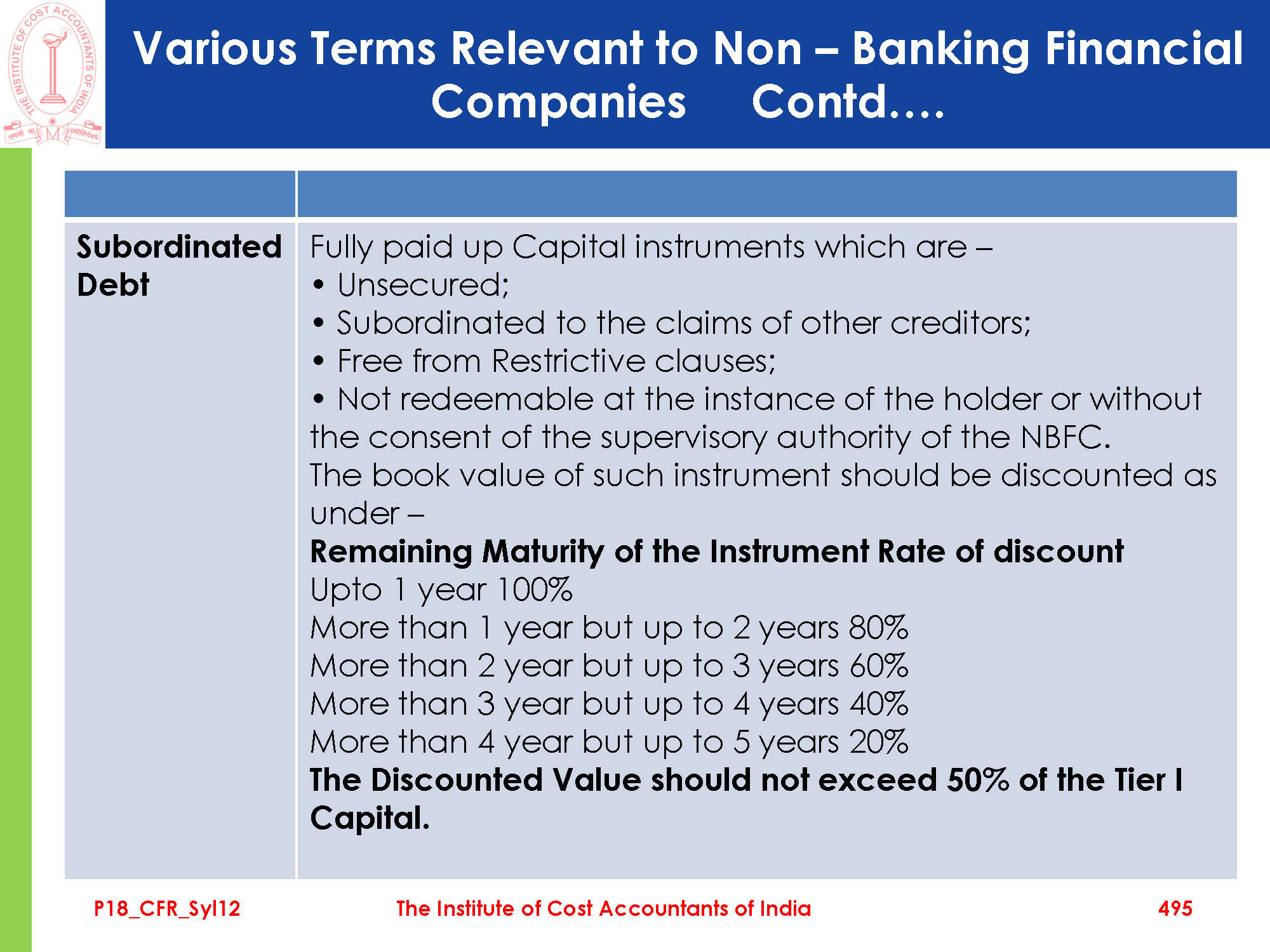 THE INSTITUTE OF COST ACCOUNTANTS OF INDIA
तमसो मा ज्योतिर्गमय

Various Terms Relevant to Non – Banking Financial Companies Contd….

| | |
|---|---|
| **Subordinated Debt** | Fully paid up Capital instruments which are – • Unsecured; • Subordinated to the claims of other creditors; • Free from Restrictive clauses; • Not redeemable at the instance of the holder or without the consent of the supervisory authority of the NBFC. The book value of such instrument should be discounted as under – **Remaining Maturity of the Instrument Rate of discount** Upto 1 year 100% More than 1 year but up to 2 years 80% More than 2 year but up to 3 years 60% More than 3 year but up to 4 years 40% More than 4 year but up to 5 years 20% **The Discounted Value should not exceed 50% of the Tier I Capital.** |

P18_CFR_Syl12 The Institute of Cost Accountants of India 495